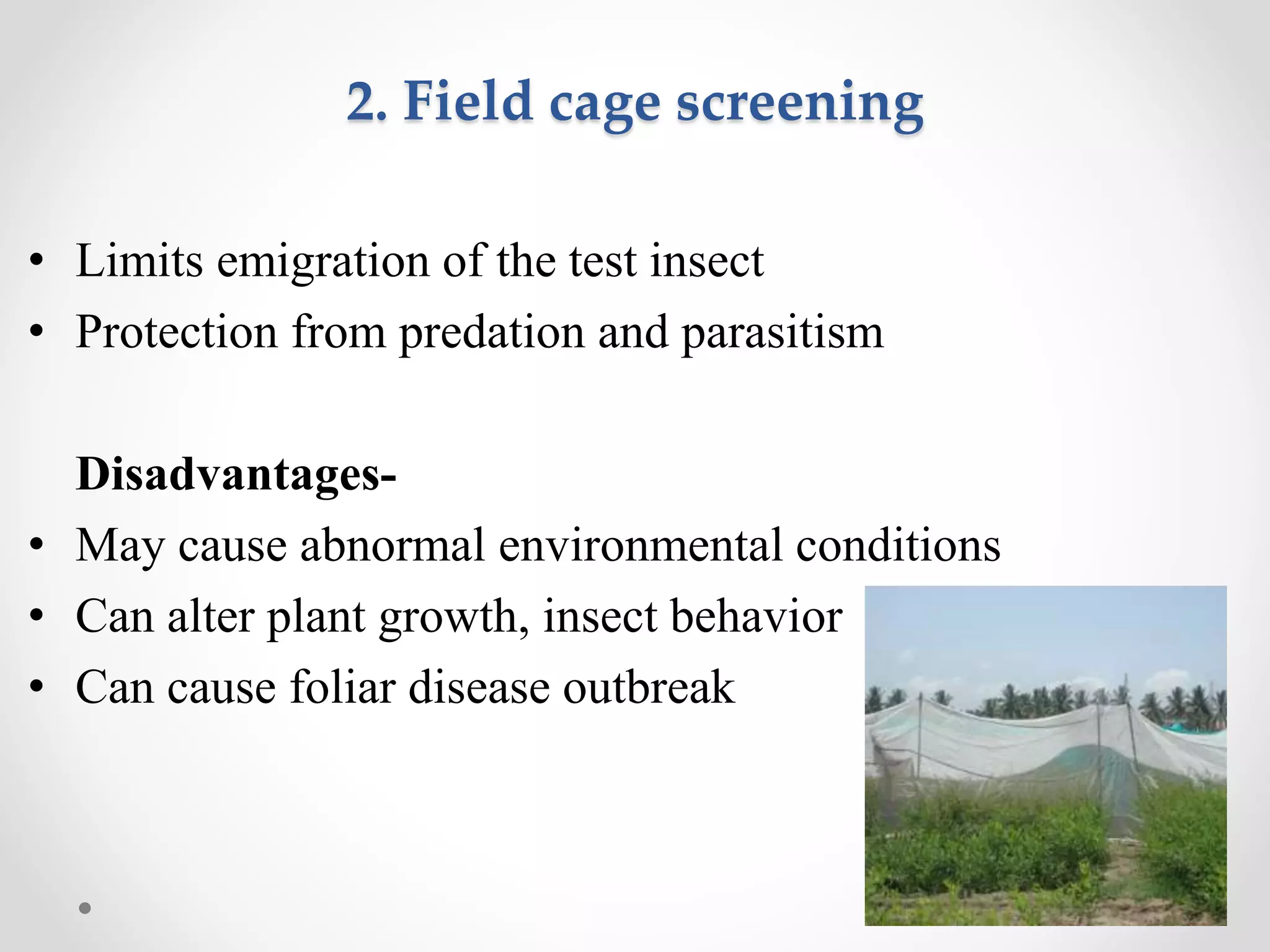 2. Field cage screening

• Limits emigration of the test insect
• Protection from predation and parasitism

Disadvantages-
• May cause abnormal environmental conditions
• Can alter plant growth, insect behavior
• Can cause foliar disease outbreak